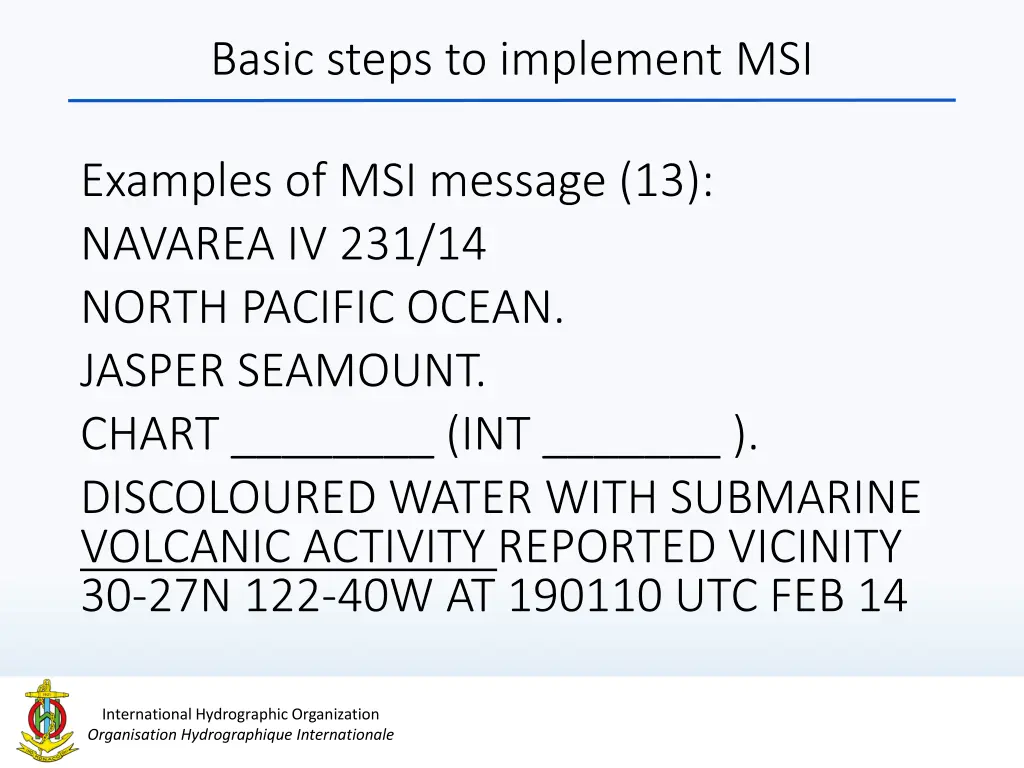 Basic steps to implement MSI

Examples of MSI message (13):
NAVAREA IV 231/14
NORTH PACIFIC OCEAN.
JASPER SEAMOUNT.
CHART ________ (INT _______ ).
DISCOLOURED WATER WITH SUBMARINE VOLCANIC ACTIVITY REPORTED VICINITY 30-27N 122-40W AT 190110 UTC FEB 14

International Hydrographic Organization
Organisation Hydrographique Internationale